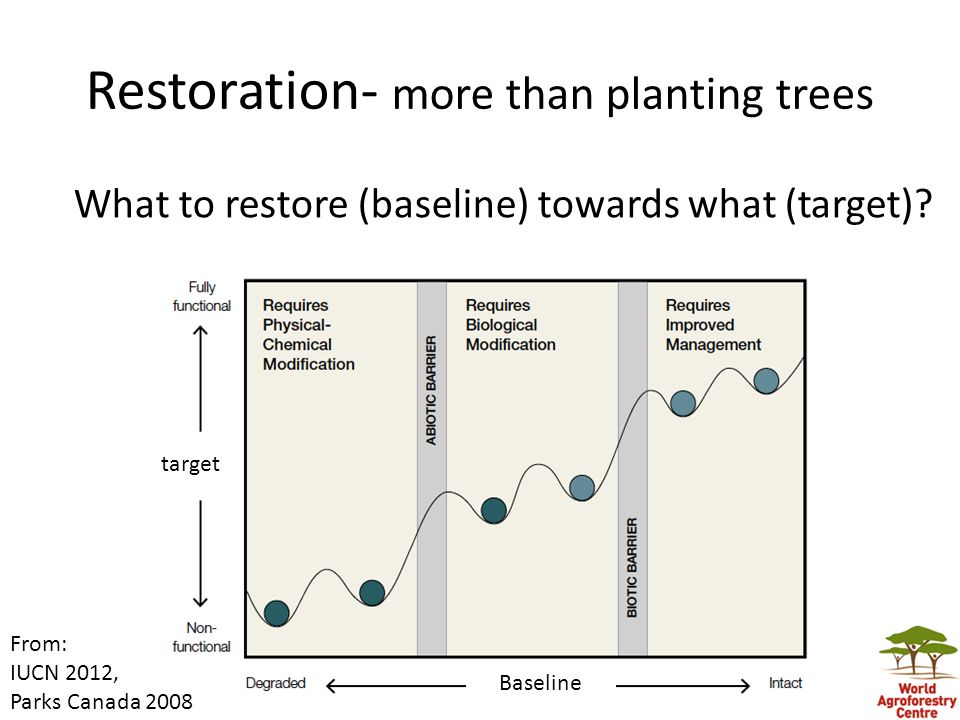 Restoration- more than planting trees

What to restore (baseline) towards what (target)?

Fully functional

target

Non-functional

Requires Physical-Chemical Modification

ABIOTIC BARRIER

Requires Biological Modification

BIOTIC BARRIER

Requires Improved Management

Degraded

Baseline

Intact

From:
IUCN 2012,
Parks Canada 2008

World Agroforestry Centre